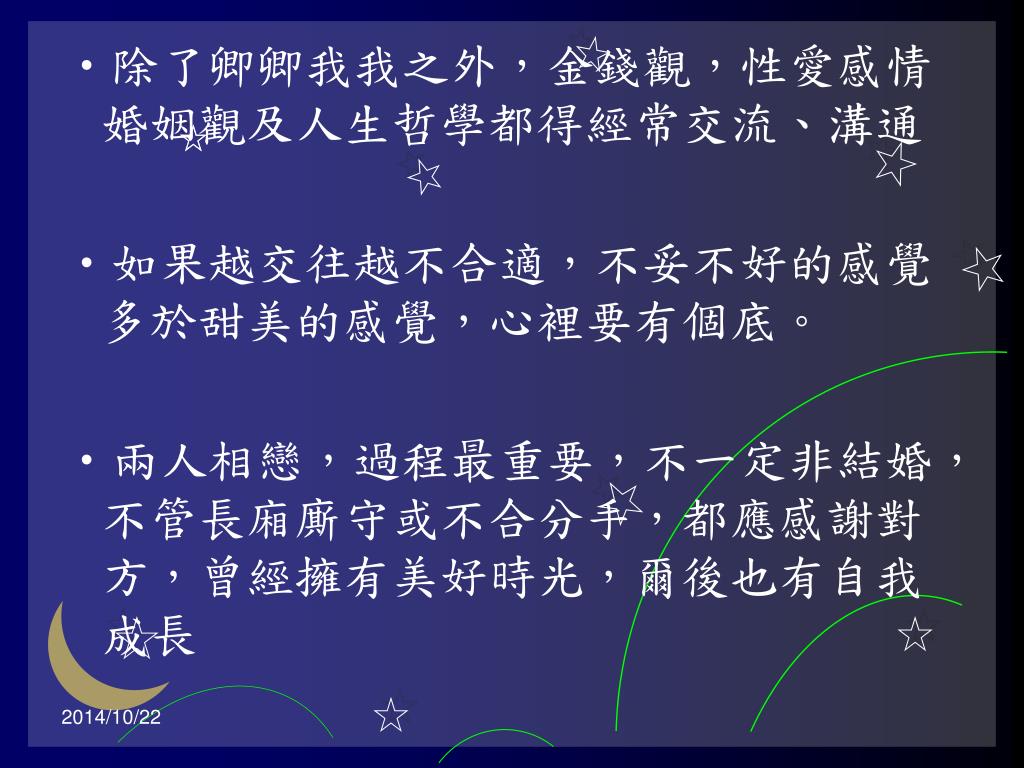 • 除了卿卿我我之外，金錢觀，性愛感情婚姻觀及人生哲學都得經常交流、溝通

• 如果越交往越不合適，不妥不好的感覺多於甜美的感覺，心裡要有個底。

• 兩人相戀，過程最重要，不一定非結婚，不管長廂廝守或不合分手，都應感謝對方，曾經擁有美好時光，爾後也有自我成長

2014/10/22